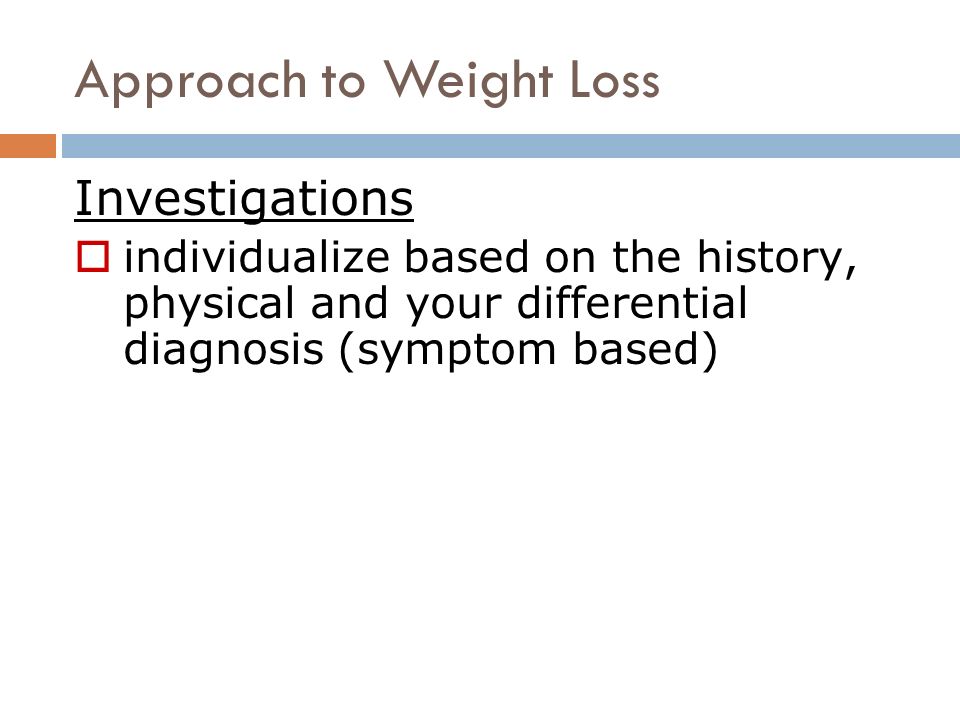 Approach to Weight Loss

Investigations

individualize based on the history, physical and your differential diagnosis (symptom based)